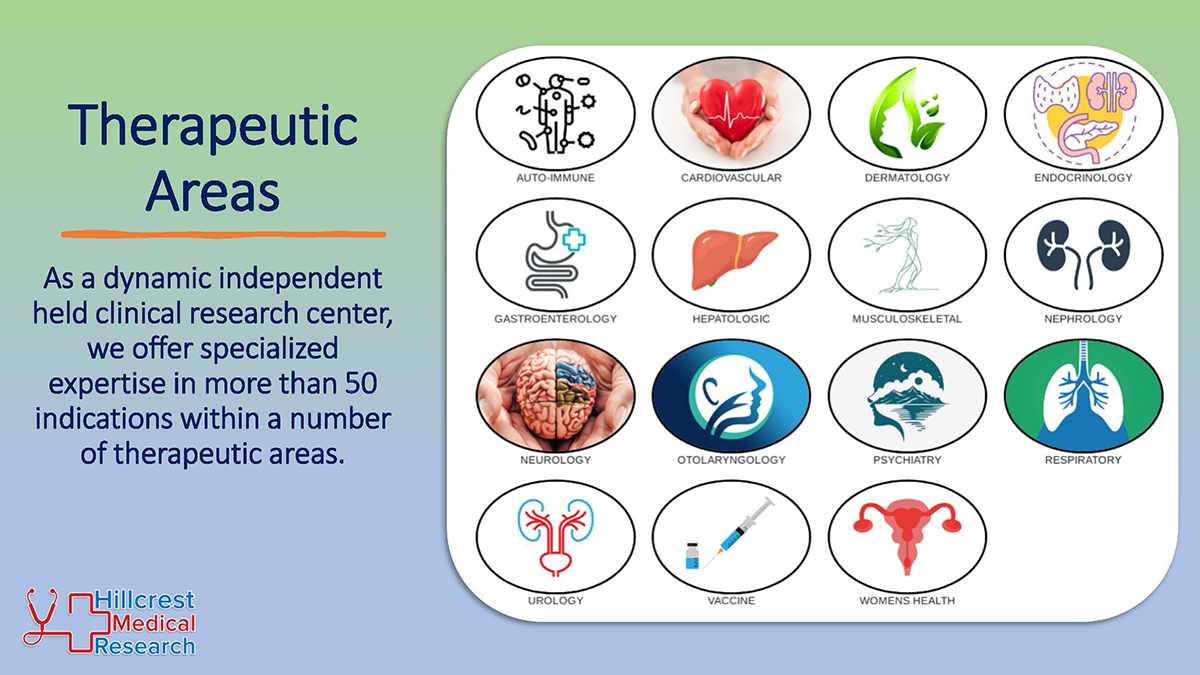 Therapeutic Areas

As a dynamic independent held clinical research center, we offer specialized expertise in more than 50 indications within a number of therapeutic areas.

AUTO-IMMUNE
CARDIOVASCULAR
DERMATOLOGY
ENDOCRINOLOGY
GASTROENTEROLOGY
HEPATOLOGIC
MUSCULOSKELETAL
NEPHROLOGY
NEUROLOGY
OTOLARYNGOLOGY
PSYCHIATRY
RESPIRATORY
UROLOGY
VACCINE
WOMENS HEALTH

Hillcrest Medical Research